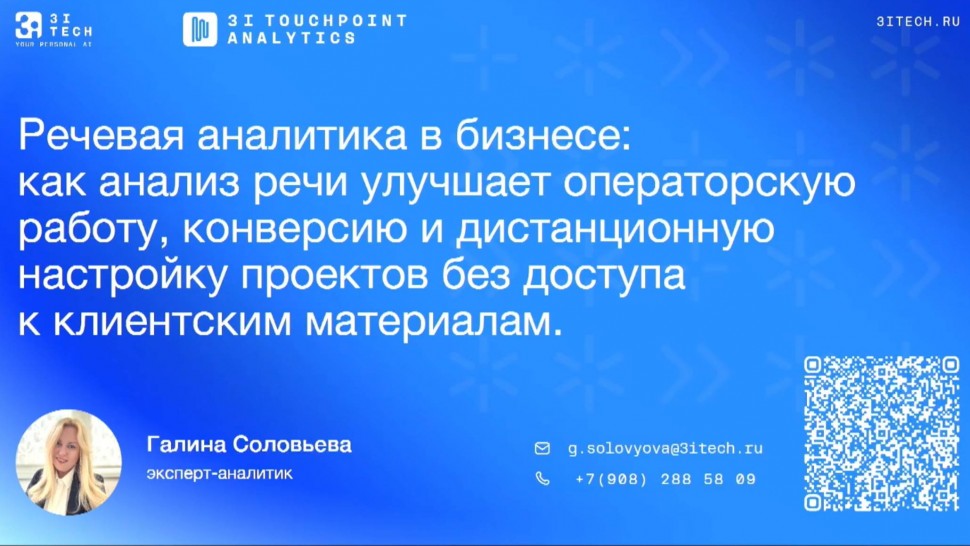 3I TECH
YOUR PERSONAL AI

3I TOUCHPOINT ANALYTICS

3ITECH.RU

Речевая аналитика в бизнесе: как анализ речи улучшает операторскую работу, конверсию и дистанционную настройку проектов без доступа к клиентским материалам.

Галина Соловьева
эксперт-аналитик

g.solovyova@3itech.ru
+7(908) 288 58 09